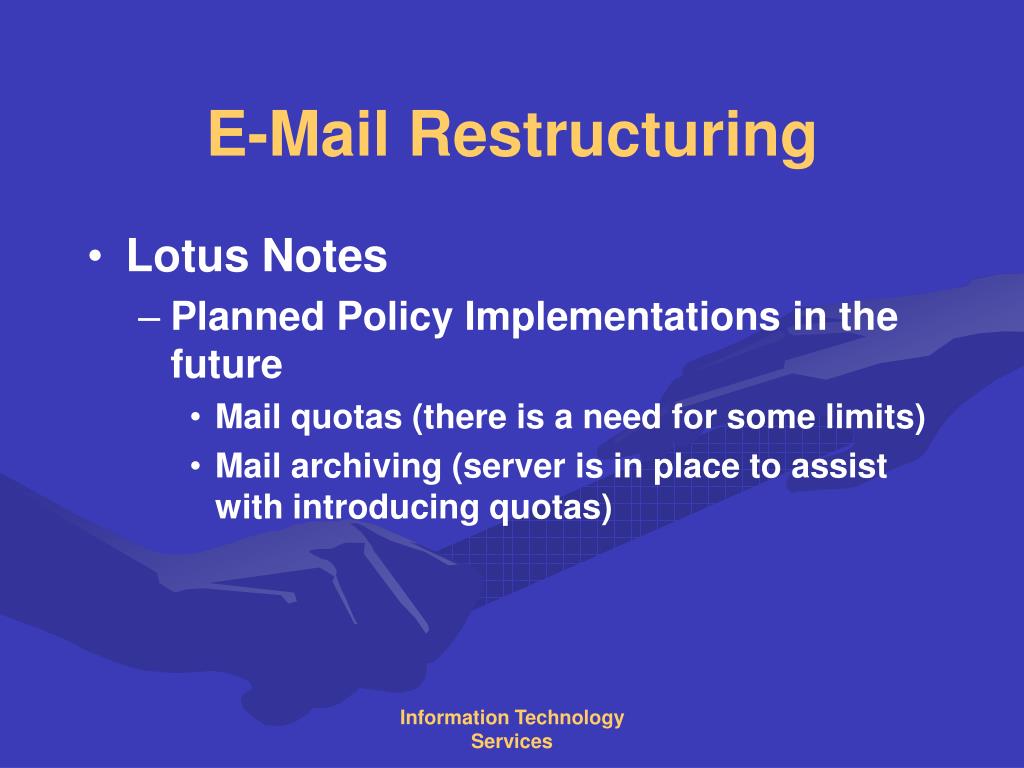 E-Mail Restructuring

• Lotus Notes
– Planned Policy Implementations in the future
• Mail quotas (there is a need for some limits)
• Mail archiving (server is in place to assist with introducing quotas)

Information Technology Services